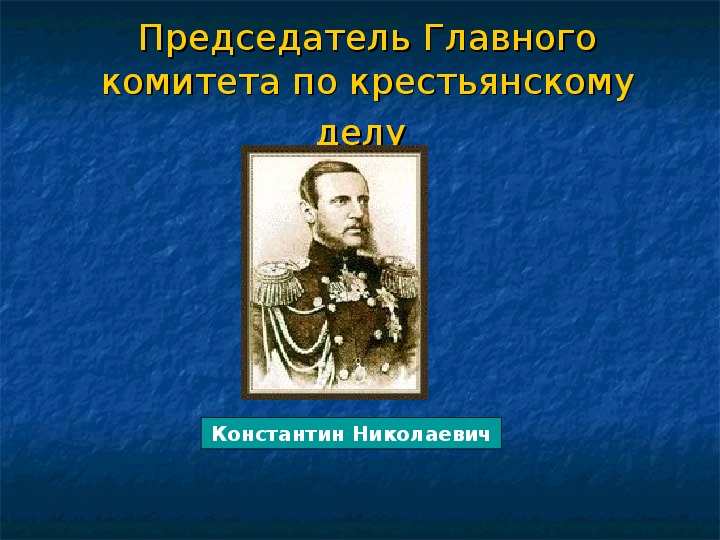 Председатель Главного комитета по крестьянскому делу

Константин Николаевич